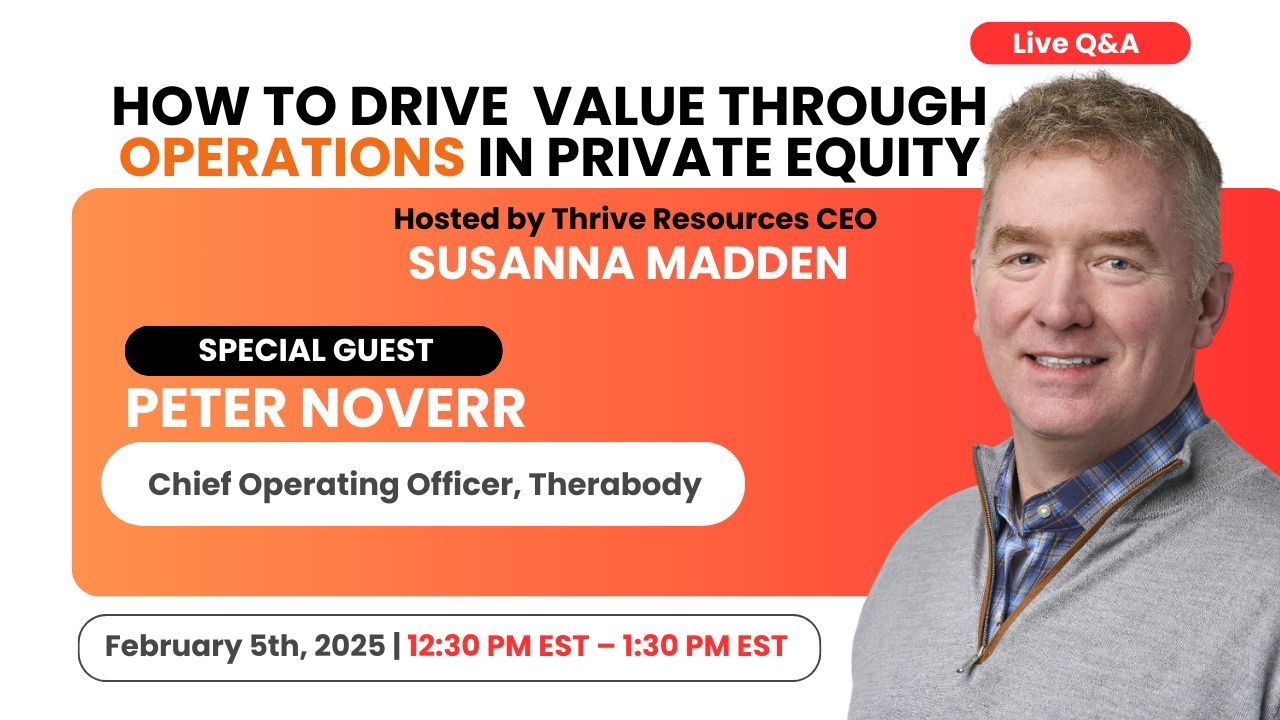 Live Q&A

HOW TO DRIVE VALUE THROUGH OPERATIONS IN PRIVATE EQUITY

Hosted by Thrive Resources CEO
SUSANNA MADDEN

SPECIAL GUEST
PETER NOVERR

Chief Operating Officer, Therabody

February 5th, 2025 | 12:30 PM EST – 1:30 PM EST